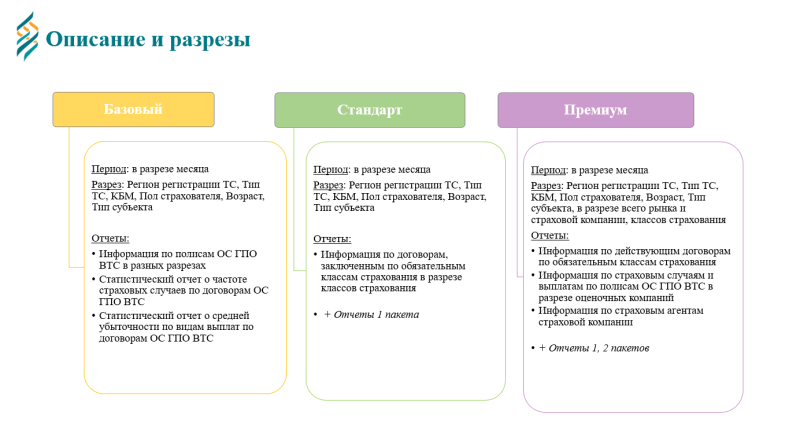 Описание и разрезы

Базовый

Период: в разрезе месяца

Разрез: Регион регистрации ТС, Тип ТС, КБМ, Пол страхователя, Возраст, Тип субъекта

Отчеты:

• Информация по полисам ОС ГПО ВТС в разных разрезах
• Статистический отчет о частоте страховых случаев по договорам ОС ГПО ВТС
• Статистический отчет о средней убыточности по видам выплат по договорам ОС ГПО ВТС

Стандарт

Период: в разрезе месяца

Разрез: Регион регистрации ТС, Тип ТС, КБМ, Пол страхователя, Возраст, Тип субъекта

Отчеты:

• Информация по договорам, заключенным по обязательным классам страхования в разрезе классов страхования

• + Отчеты 1 пакета

Премиум

Период: в разрезе месяца

Разрез: Регион регистрации ТС, Тип ТС, КБМ, Пол страхователя, Возраст, Тип субъекта, в разрезе всего рынка и страховой компании, классов страхования

Отчеты:

• Информация по действующим договорам по обязательным классам страхования
• Информация по страховым случаям и выплатам по полисам ОС ГПО ВТС в разрезе оценочных компаний
• Информация по страховым агентам страховой компании

• + Отчеты 1, 2 пакетов